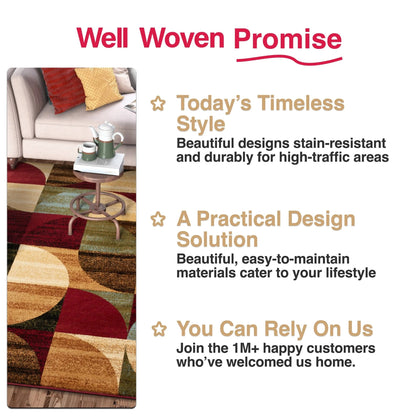 Well Woven Promise

Today's Timeless Style
Beautiful designs stain-resistant and durably for high-traffic areas

A Practical Design Solution
Beautiful, easy-to-maintain materials cater to your lifestyle

You Can Rely On Us
Join the 1M+ happy customers who've welcomed us home.